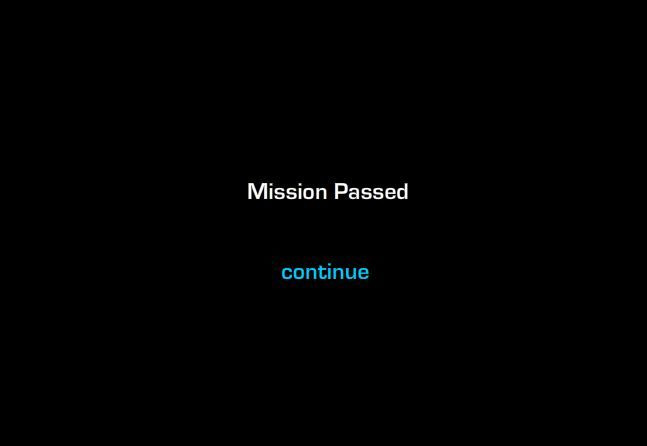 Mission Passed

continue